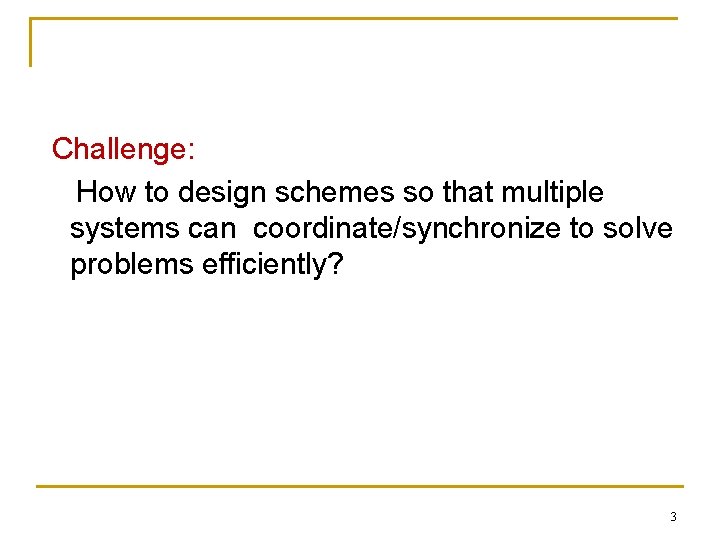 Challenge:

How to design schemes so that multiple systems can coordinate/synchronize to solve problems efficiently?

3